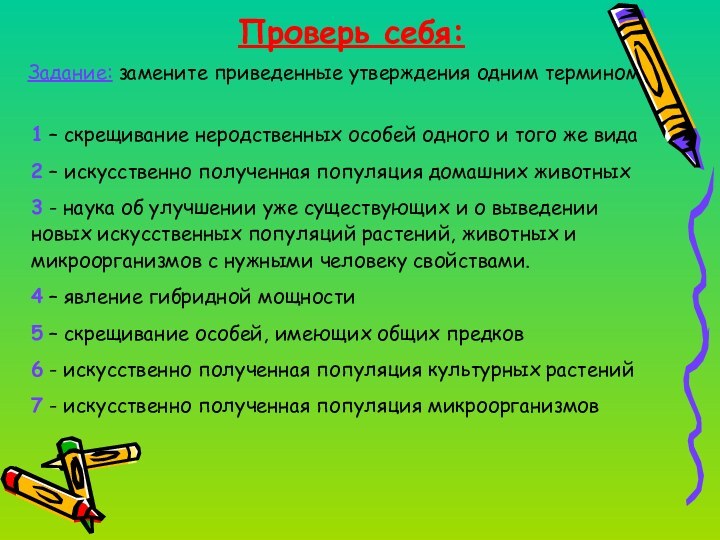 Проверь себя:

Задание: замените приведенные утверждения одним термином

1 – скрещивание неродственных особей одного и того же вида

2 – искусственно полученная популяция домашних животных

3 - наука об улучшении уже существующих и о выведении новых искусственных популяций растений, животных и микроорганизмов с нужными человеку свойствами.

4 – явление гибридной мощности

5 – скрещивание особей, имеющих общих предков

6 - искусственно полученная популяция культурных растений

7 - искусственно полученная популяция микроорганизмов